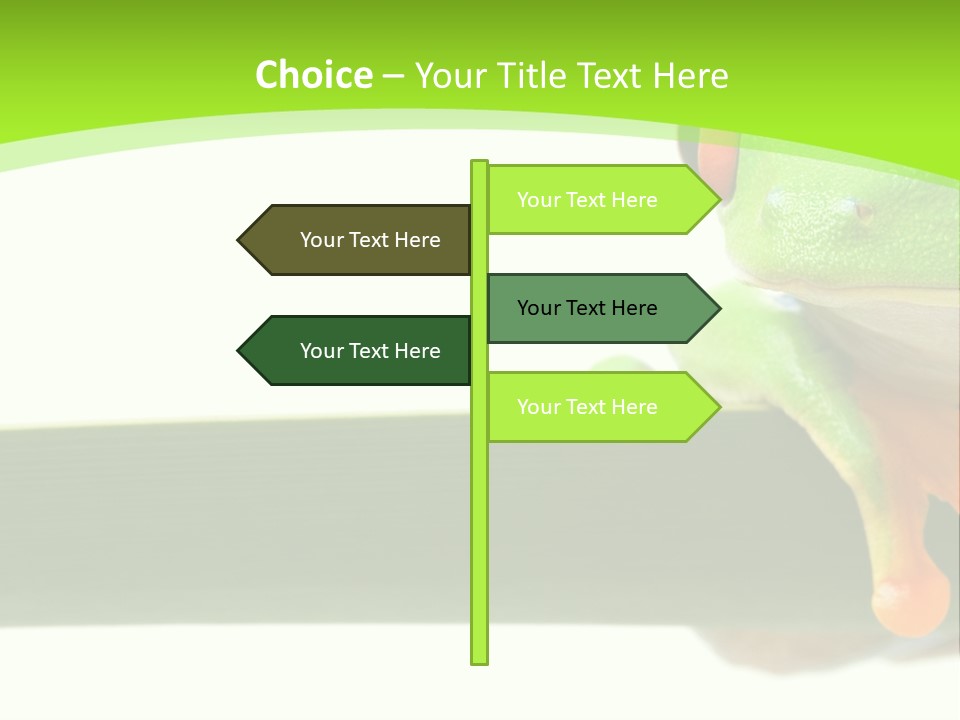 Choice – Your Title Text Here

Your Text Here

Your Text Here

Your Text Here

Your Text Here

Your Text Here